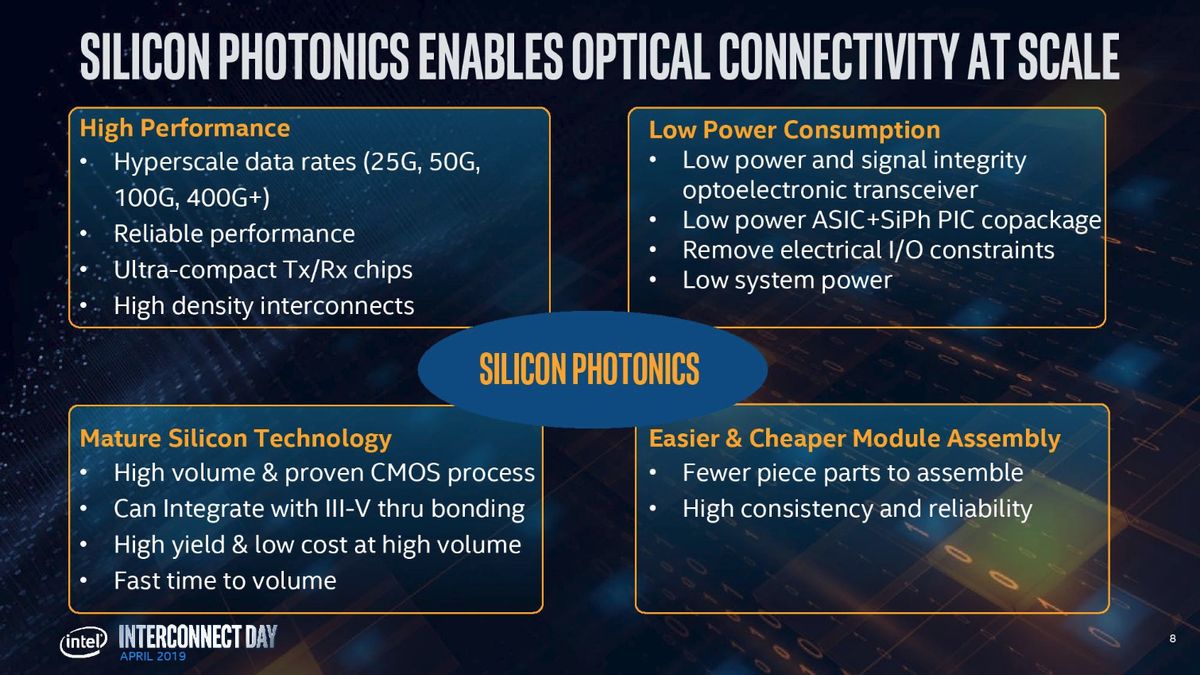 SILICON PHOTONICS ENABLES OPTICAL CONNECTIVITY AT SCALE

High Performance
• Hyperscale data rates (25G, 50G, 100G, 400G+)
• Reliable performance
• Ultra-compact Tx/Rx chips
• High density interconnects

Low Power Consumption
• Low power and signal integrity optoelectronic transceiver
• Low power ASIC+SiPh PIC copackage
• Remove electrical I/O constraints
• Low system power

SILICON PHOTONICS

Mature Silicon Technology
• High volume & proven CMOS process
• Can Integrate with III-V thru bonding
• High yield & low cost at high volume
• Fast time to volume

Easier & Cheaper Module Assembly
• Fewer piece parts to assemble
• High consistency and reliability

intel INTERCONNECT DAY
APRIL 2019

8